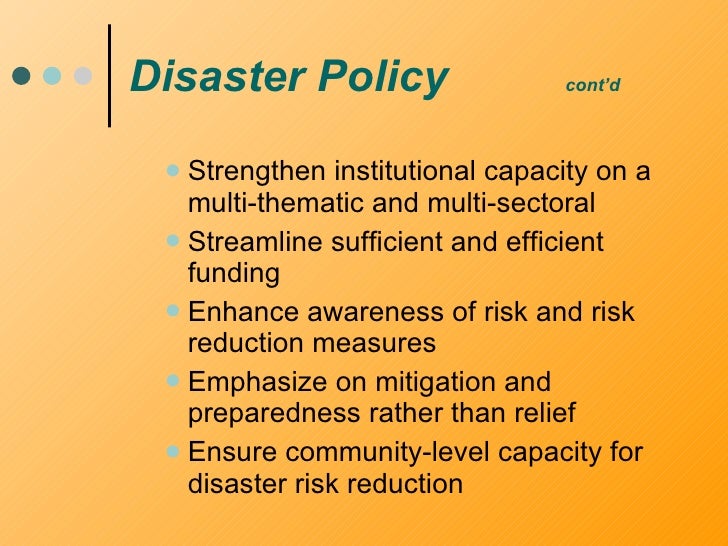 Disaster Policy cont'd

- Strengthen institutional capacity on a multi-thematic and multi-sectoral
- Streamline sufficient and efficient funding
- Enhance awareness of risk and risk reduction measures
- Emphasize on mitigation and preparedness rather than relief
- Ensure community-level capacity for disaster risk reduction